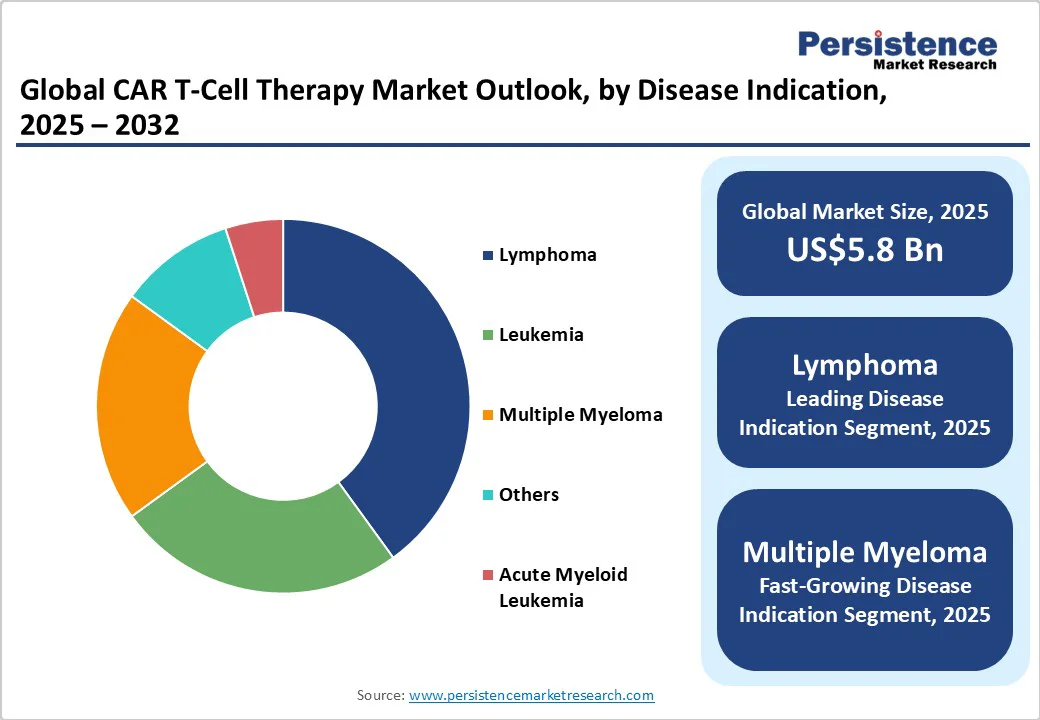 Persistence
Market Research

Global CAR T-Cell Therapy Market Outlook, by Disease Indication, 2025 – 2032

Lymphoma
Leukemia
Multiple Myeloma
Others
Acute Myeloid Leukemia

Global Market Size, 2025
US$5.8 Bn

Lymphoma
Leading Disease Indication Segment, 2025

Multiple Myeloma
Fast-Growing Disease Indication Segment, 2025

Source: www.persistencemarketresearch.com